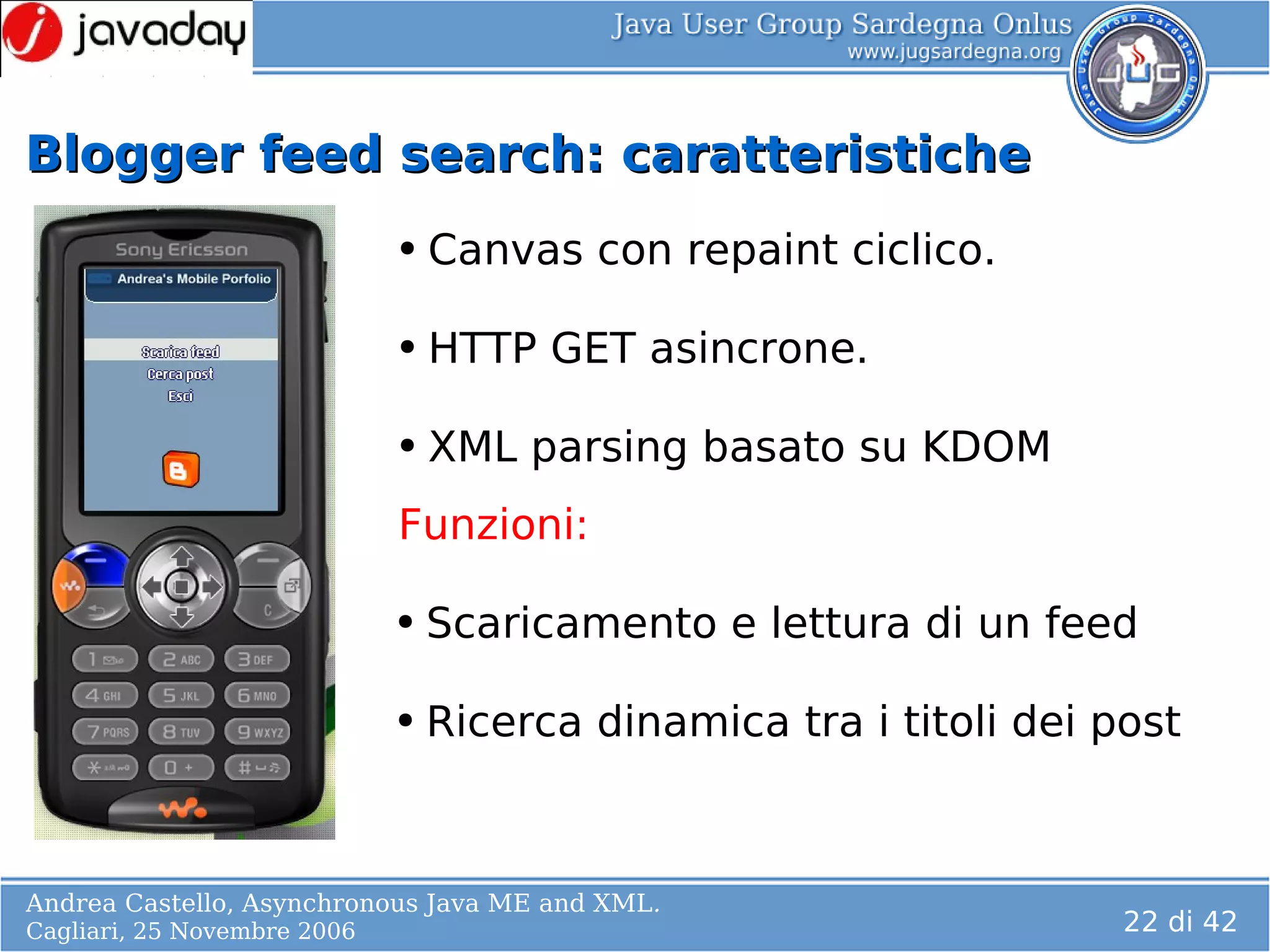 javaday

Java User Group Sardegna Onlus
www.jugsardegna.org

Java User Group Sardegna Onlus
JUG

Blogger feed search: caratteristiche

Sony Ericsson
Andrea's Mobile Porfolio
Scarica feed
Cerca post
Esci

C
1
2 ABC
3 DEF
4 GHI
5 JKL
6 MNO
7 PQRS
8 TUV
9 WXYZ
0 +
#

• Canvas con repaint ciclico.

• HTTP GET asincrone.

• XML parsing basato su KDOM

Funzioni:

• Scaricamento e lettura di un feed

• Ricerca dinamica tra i titoli dei post

Andrea Castello, Asynchronous Java ME and XML.
Cagliari, 25 Novembre 2006

22 di 42